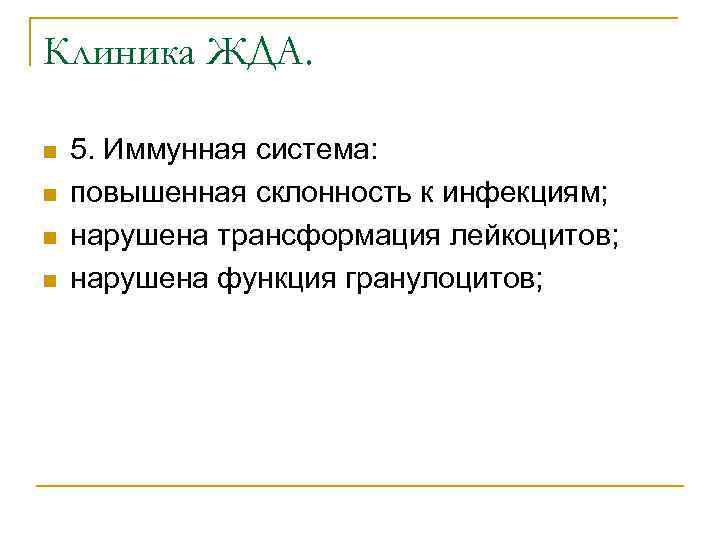 Клиника ЖДА.

5. Иммунная система:
повышенная склонность к инфекциям;
нарушена трансформация лейкоцитов;
нарушена функция гранулоцитов;